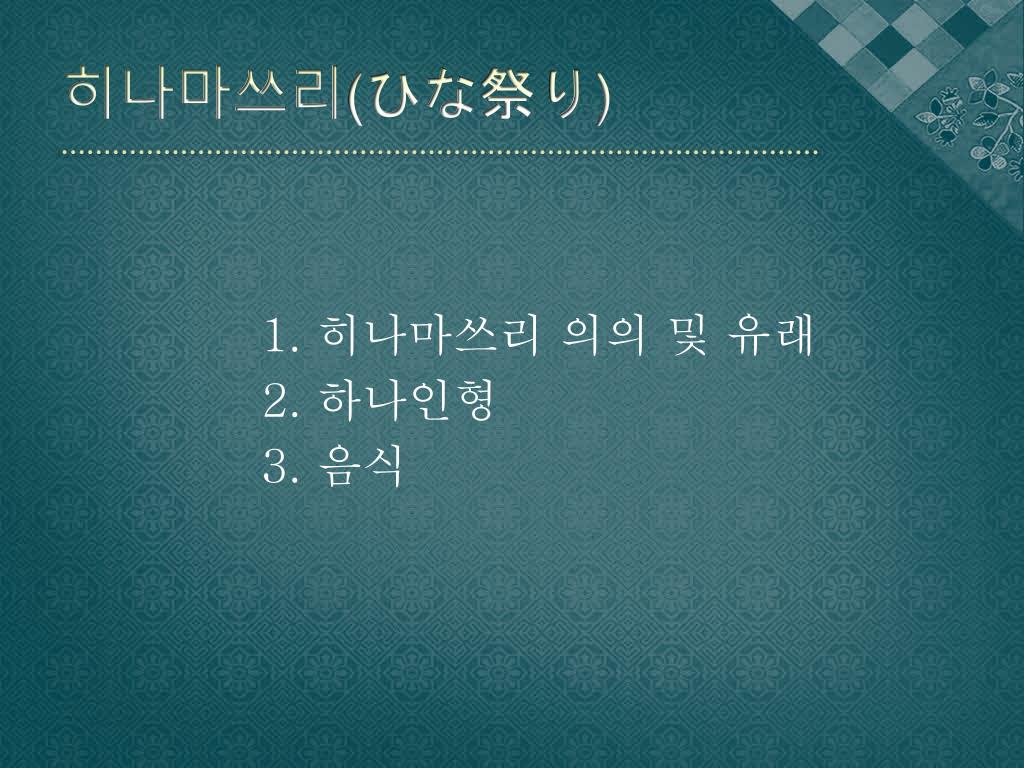 히나마쓰리(ひな祭り)

1. 히나마쓰리 의의 및 유래
2. 하나인형
3. 음식